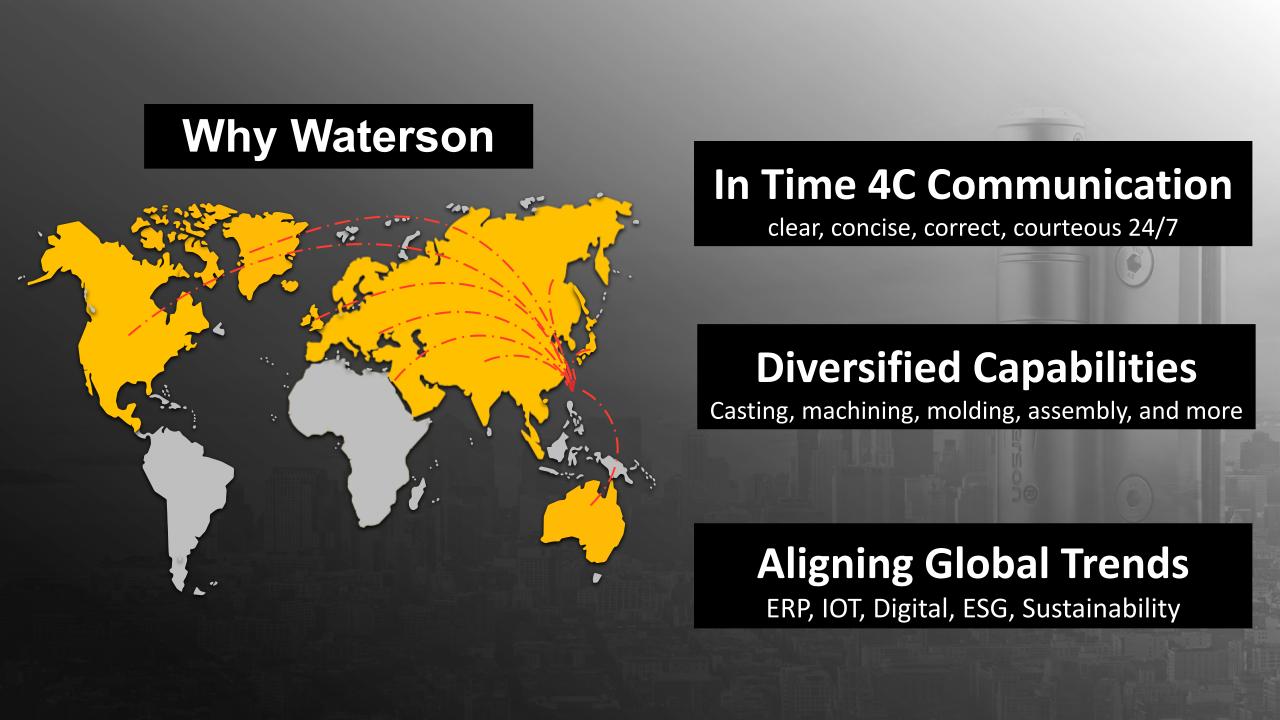 Why Waterson

In Time 4C Communication
clear, concise, correct, courteous 24/7

Diversified Capabilities
Casting, machining, molding, assembly, and more

Aligning Global Trends
ERP, IOT, Digital, ESG, Sustainability